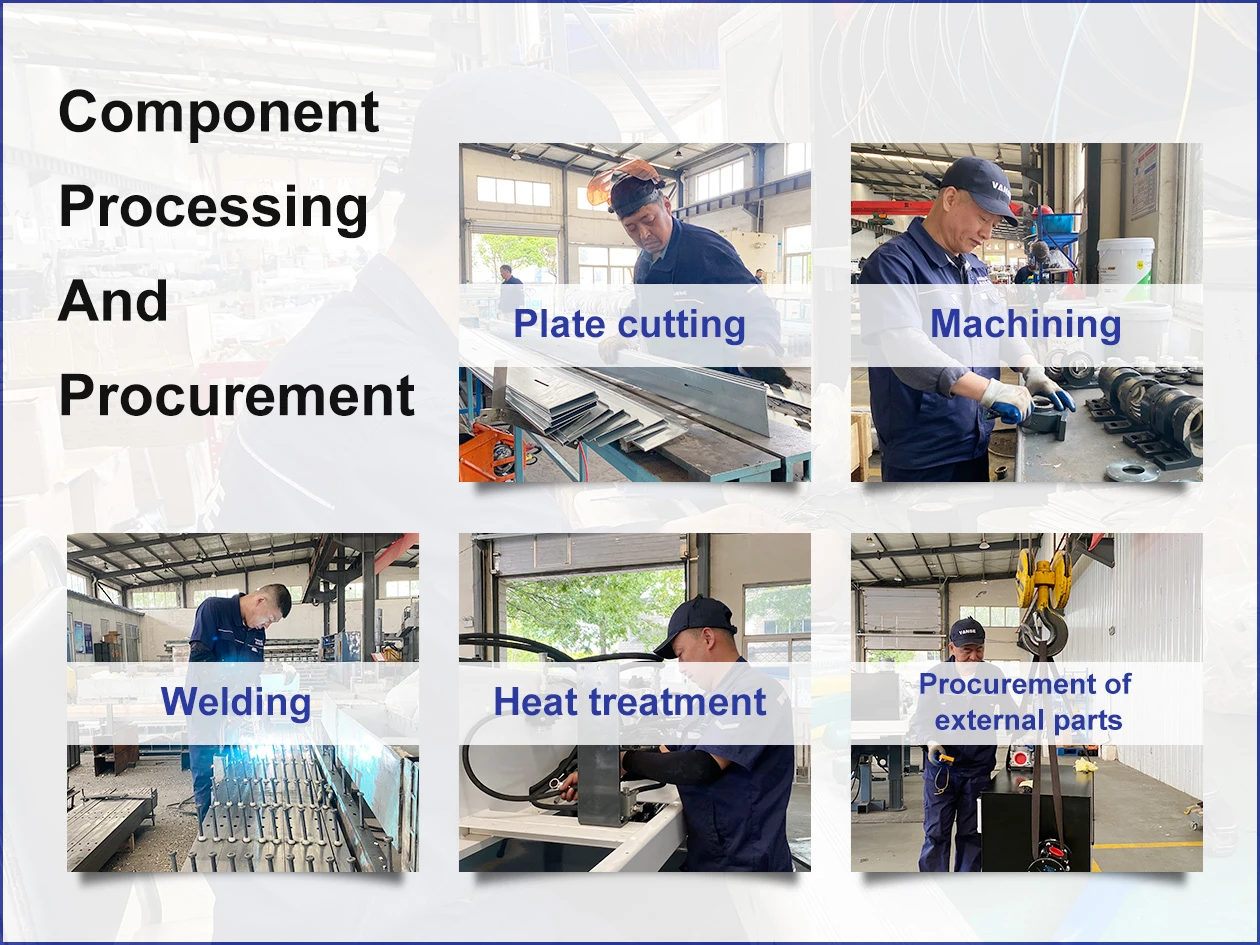 Component Processing And Procurement

Plate cutting

Machining

Welding

Heat treatment

Procurement of external parts